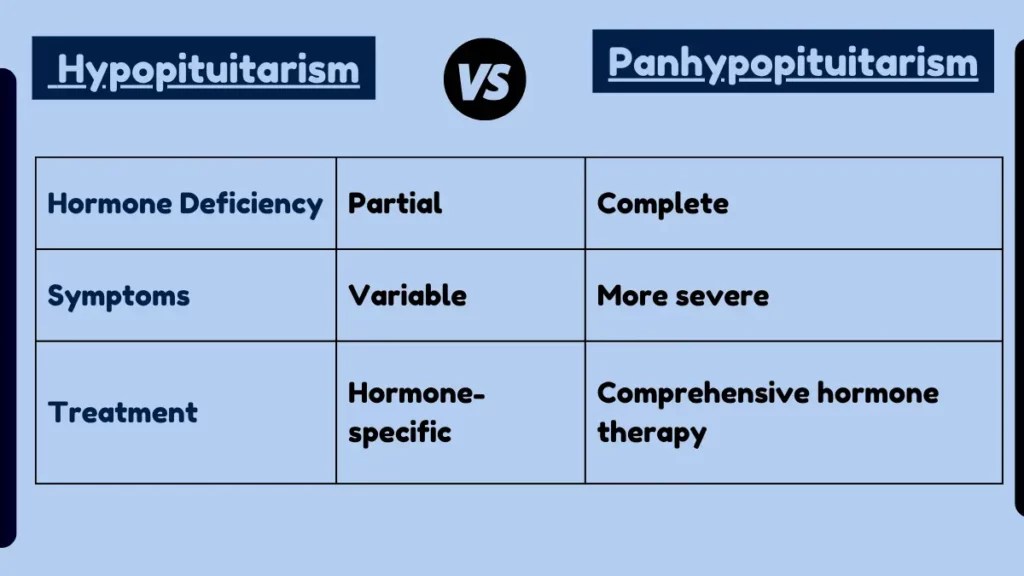 Hypopituitarism

VS

Panhypopituitarism

| Hormone Deficiency | Partial | Complete |
|---|---|---|
| Symptoms | Variable | More severe |
| Treatment | Hormone-specific | Comprehensive hormone therapy |